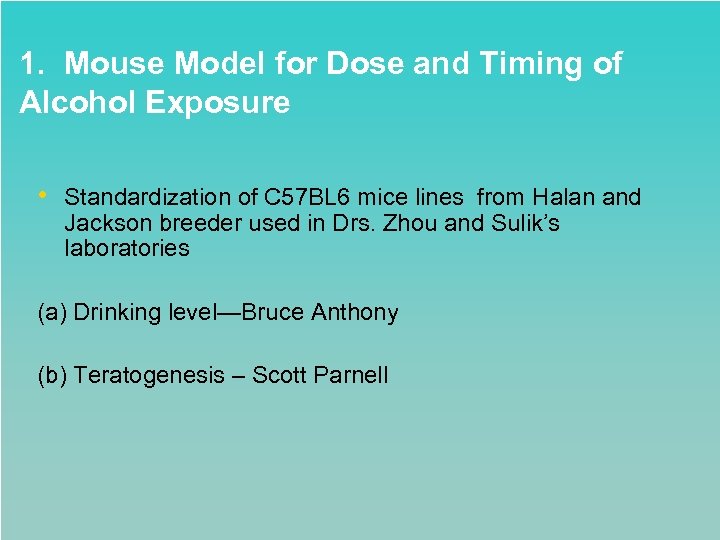 1. Mouse Model for Dose and Timing of Alcohol Exposure

• Standardization of C57BL6 mice lines from Halan and Jackson breeder used in Drs. Zhou and Sulik's laboratories

(a) Drinking level—Bruce Anthony

(b) Teratogenesis – Scott Parnell